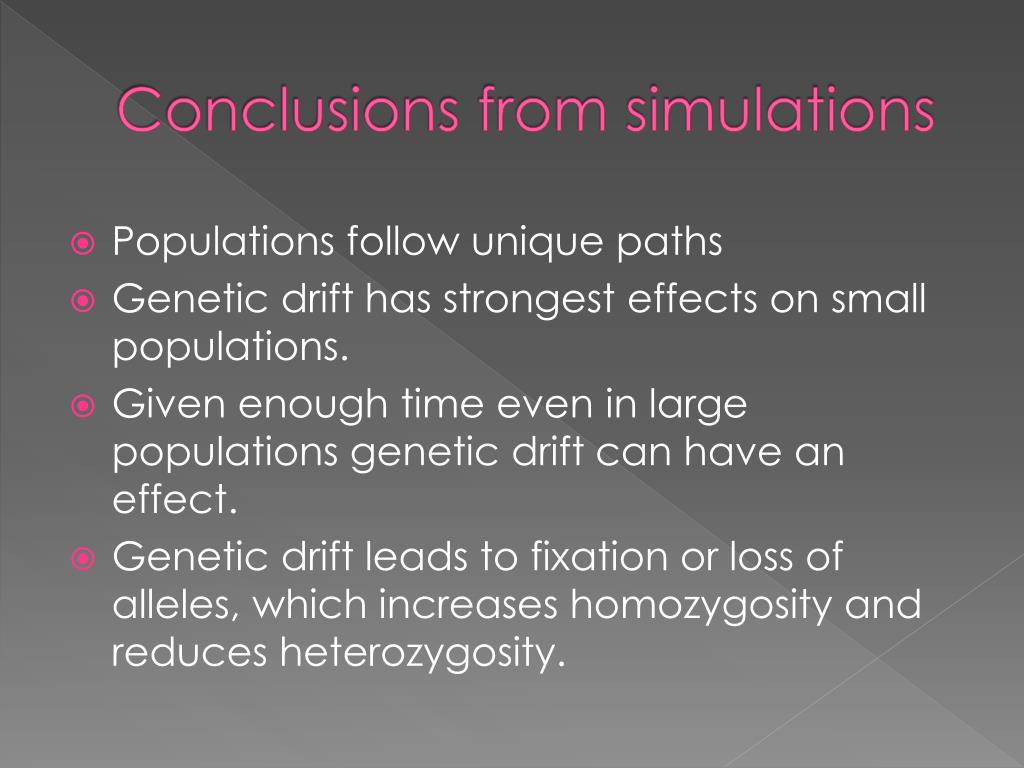 Conclusions from simulations

Populations follow unique paths
Genetic drift has strongest effects on small populations.
Given enough time even in large populations genetic drift can have an effect.
Genetic drift leads to fixation or loss of alleles, which increases homozygosity and reduces heterozygosity.